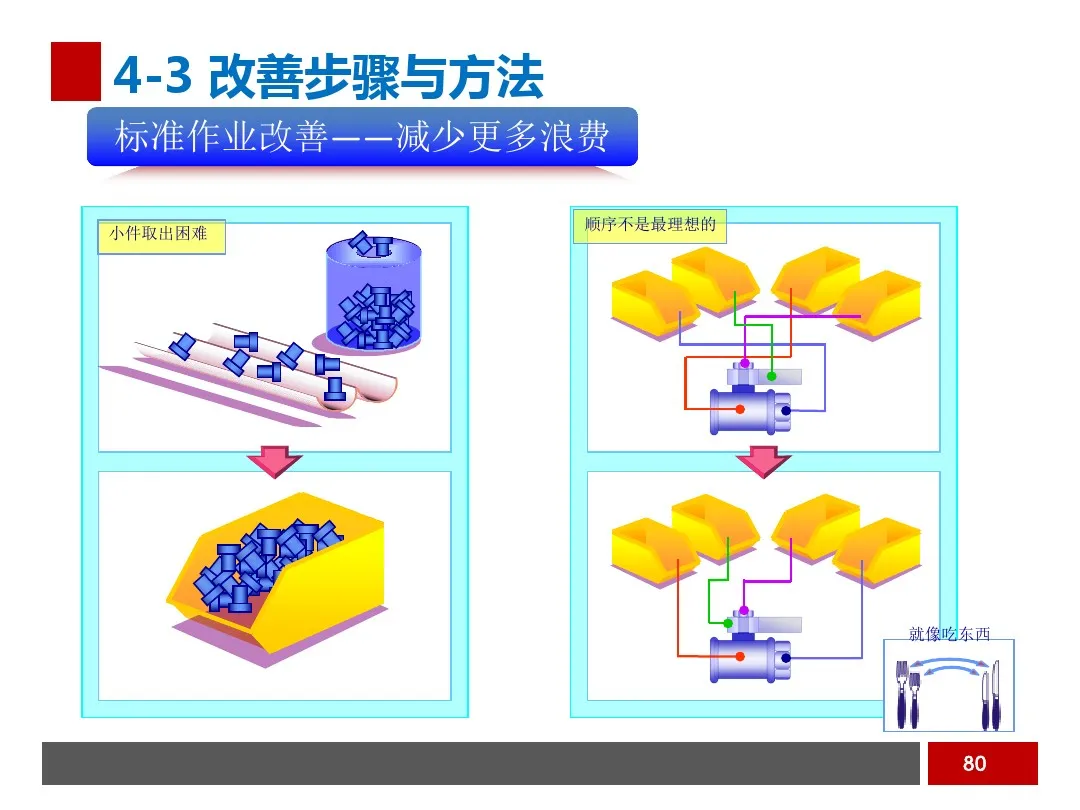 4-3 改善步骤与方法

标准作业改善——减少更多浪费

小件取出困难

顺序不是最理想的

就像吃东西

80